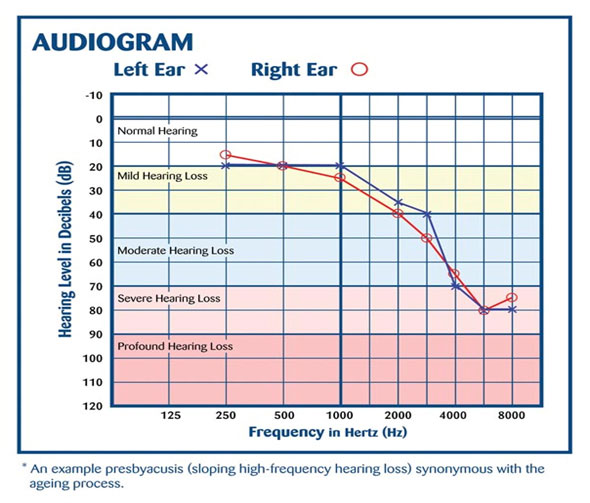 AUDIOGRAM

Left Ear × Right Ear ○

Hearing Level in Decibels (dB)

-10
0
10
20
30
40
50
60
70
80
90
100
110
120

Normal Hearing
Mild Hearing Loss
Moderate Hearing Loss
Severe Hearing Loss
Profound Hearing Loss

125 250 500 1000 2000 4000 8000

Frequency in Hertz (Hz)

* An example presbyacusis (sloping high-frequency hearing loss) synonymous with the ageing process.